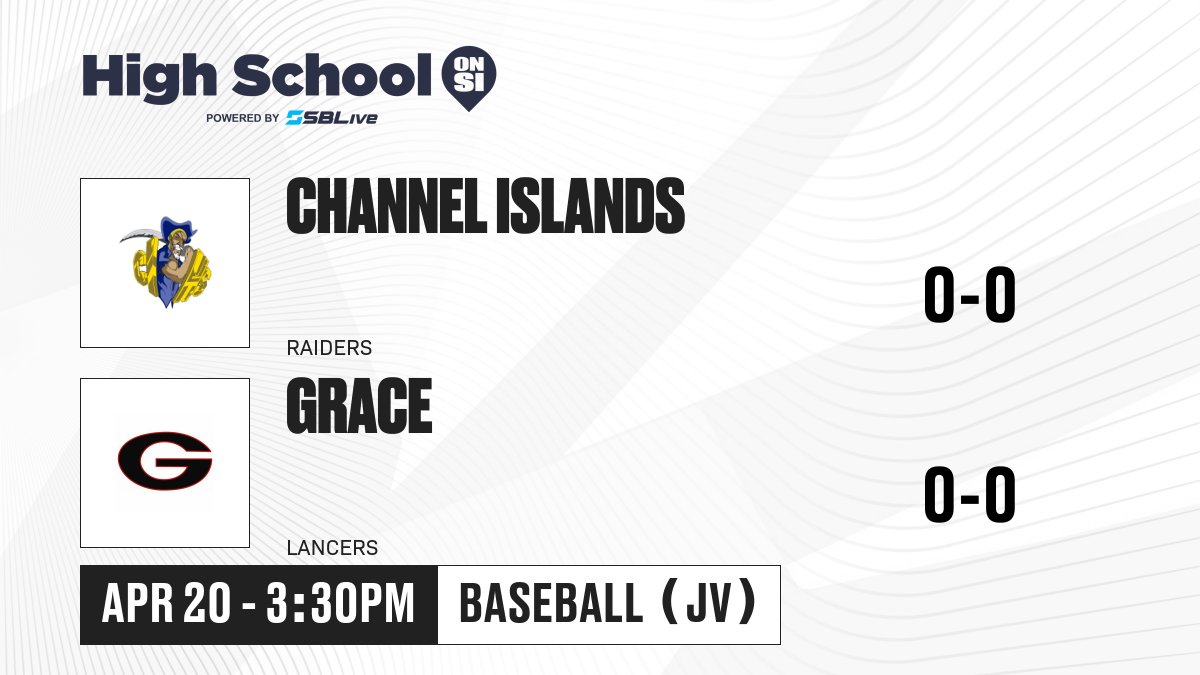 High School ON SI
POWERED BY SBLive

CHANNEL ISLANDS
RAIDERS
0-0

G
GRACE
LANCERS
0-0

APR 20 - 3:30PM
BASEBALL (JV)